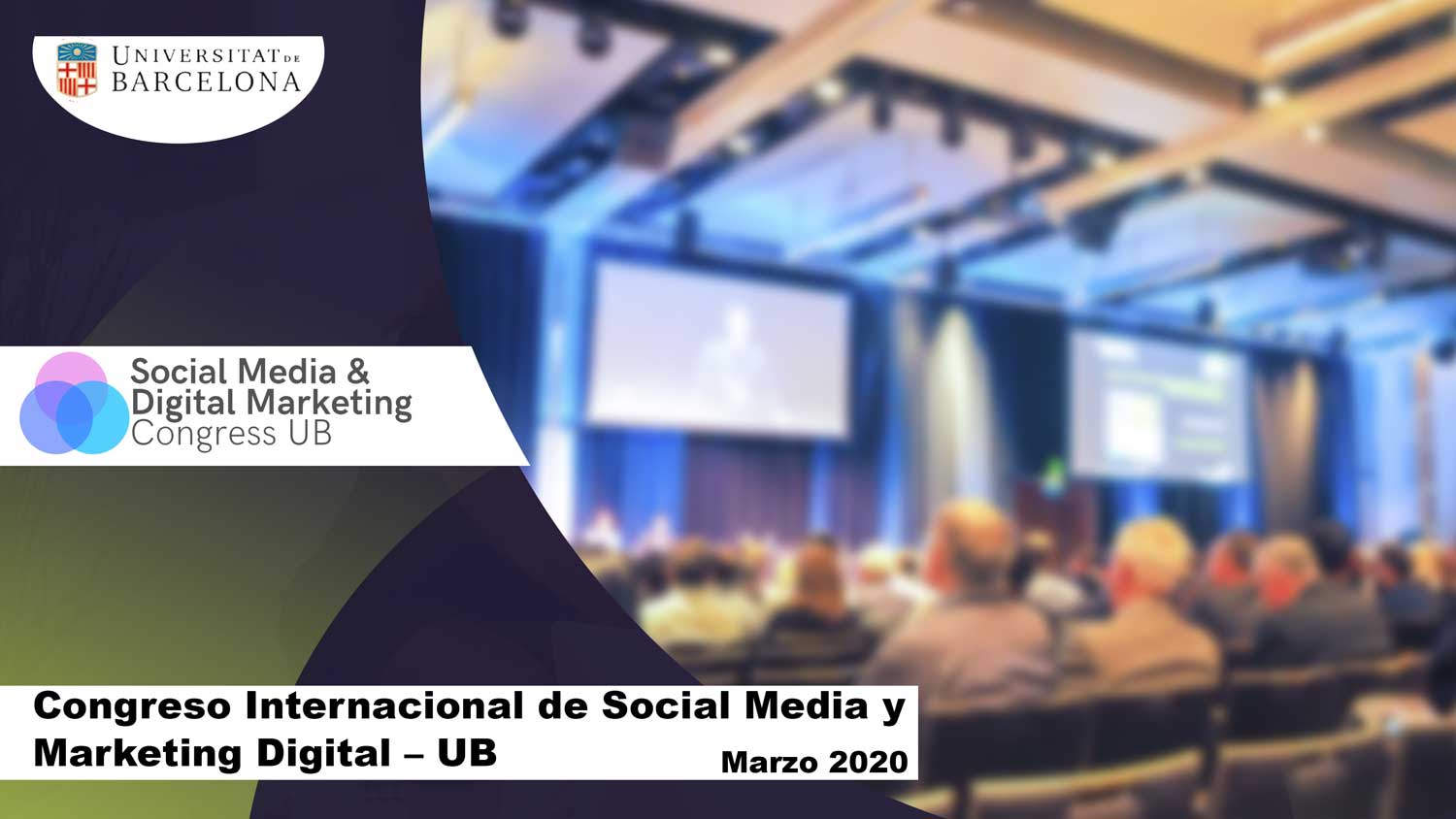 UNIVERSITAT DE BARCELONA

Social Media &
Digital Marketing
Congress UB

Congreso Internacional de Social Media y Marketing Digital – UB

Marzo 2020